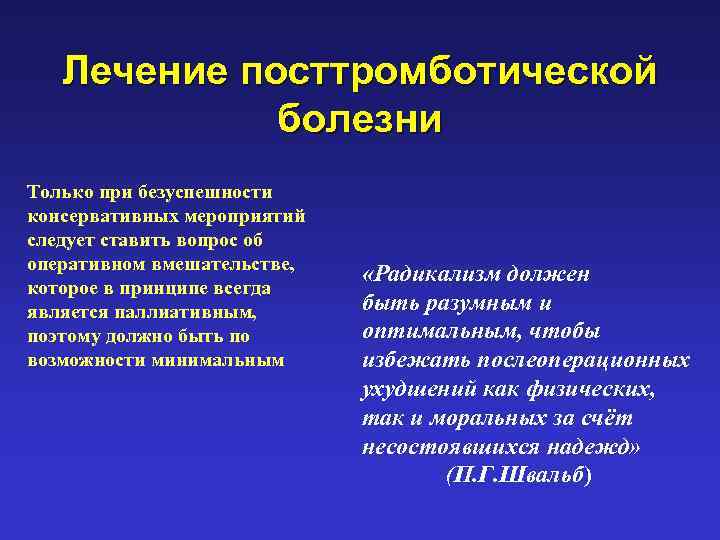 Лечение посттромботической болезни

Только при безуспешности консервативных мероприятий следует ставить вопрос об оперативном вмешательстве, которое в принципе всегда является паллиативным, поэтому должно быть по возможности минимальным

«Радикализм должен быть разумным и оптимальным, чтобы избежать послеоперационных ухудшений как физических, так и моральных за счёт несостоявшихся надежд»
(П.Г.Швальб)